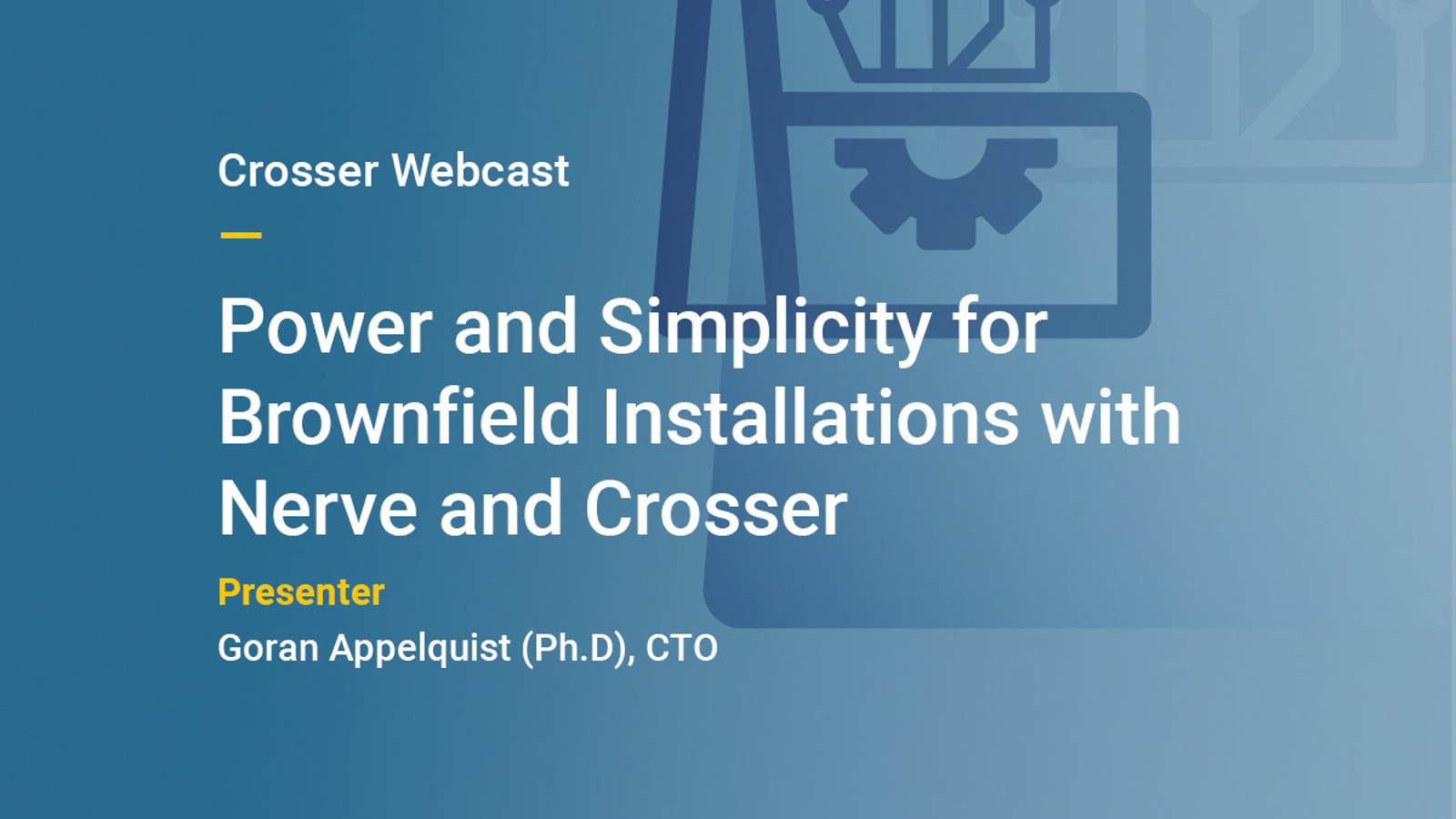 Crosser Webcast

Power and Simplicity for Brownfield Installations with Nerve and Crosser

Presenter

Goran Appelquist (Ph.D), CTO